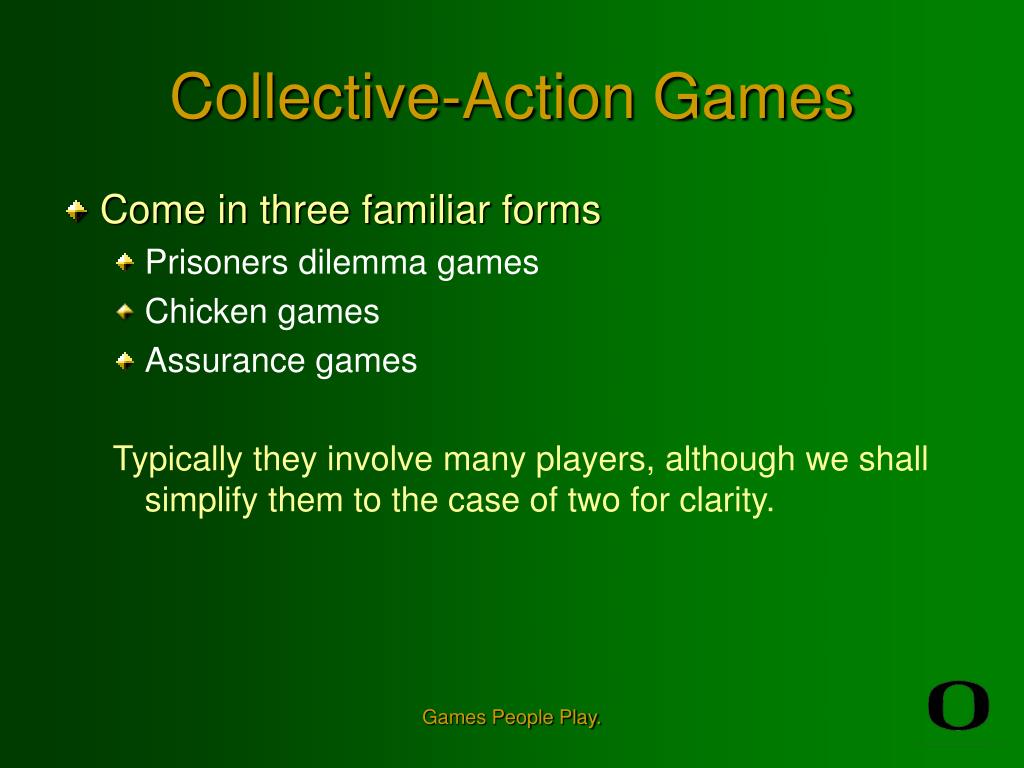 Collective-Action Games

Come in three familiar forms

Prisoners dilemma games

Chicken games

Assurance games

Typically they involve many players, although we shall simplify them to the case of two for clarity.

Games People Play.

O